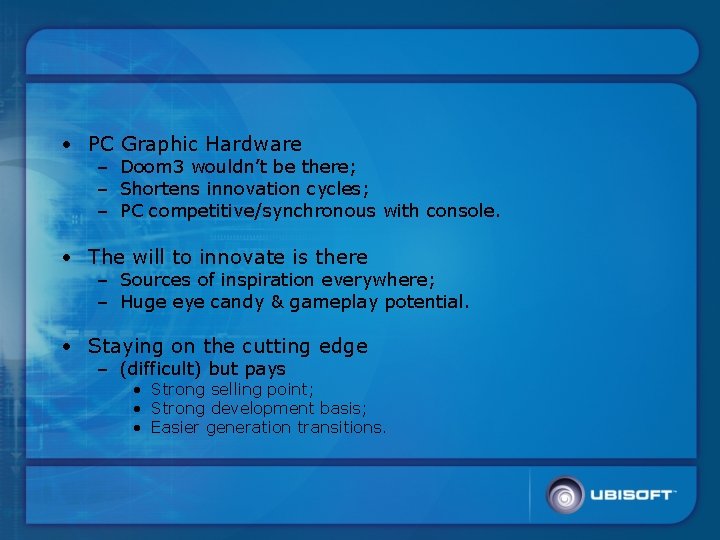 • PC Graphic Hardware
– Doom3 wouldn't be there;
– Shortens innovation cycles;
– PC competitive/synchronous with console.

• The will to innovate is there
– Sources of inspiration everywhere;
– Huge eye candy & gameplay potential.

• Staying on the cutting edge
– (difficult) but pays
• Strong selling point;
• Strong development basis;
• Easier generation transitions.

UBISOFT™